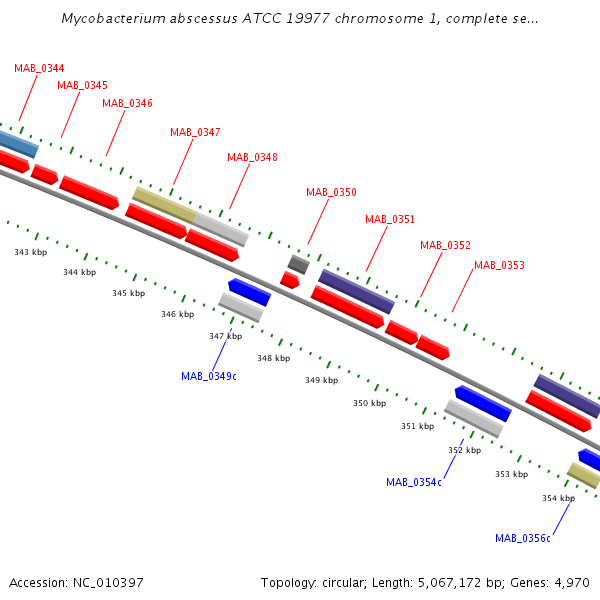 Mycobacterium abscessus ATCC 19977 chromosome 1, complete se...

MAB_0344
MAB_0345
MAB_0346
MAB_0347
MAB_0348
MAB_0350
MAB_0351
MAB_0352
MAB_0353

343 kbp
344 kbp
345 kbp
346 kbp
347 kbp
348 kbp
349 kbp
350 kbp
351 kbp
352 kbp
353 kbp
354 kbp

MAB_0349c
MAB_0354c
MAB_0356c

Accession: NC_010397
Topology: circular; Length: 5,067,172 bp; Genes: 4,970